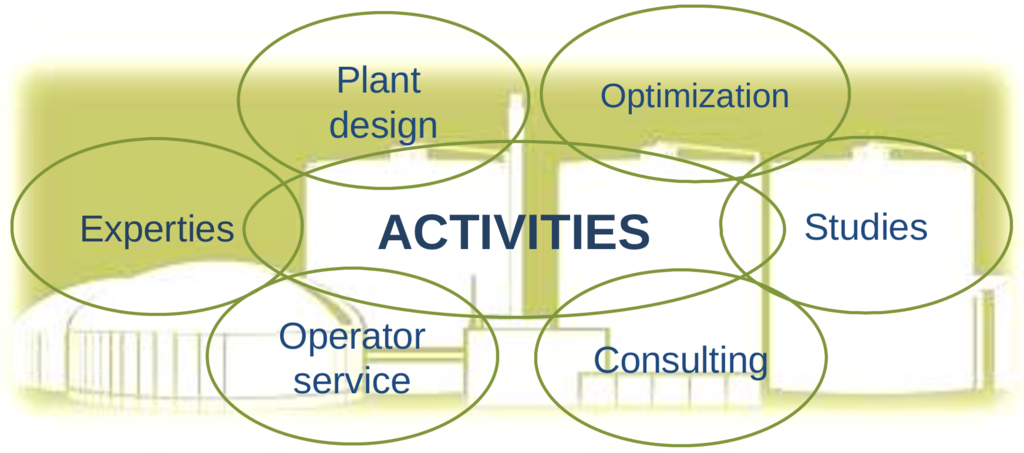 Plant design

Optimization

Experties

ACTIVITIES

Studies

Operator service

Consulting